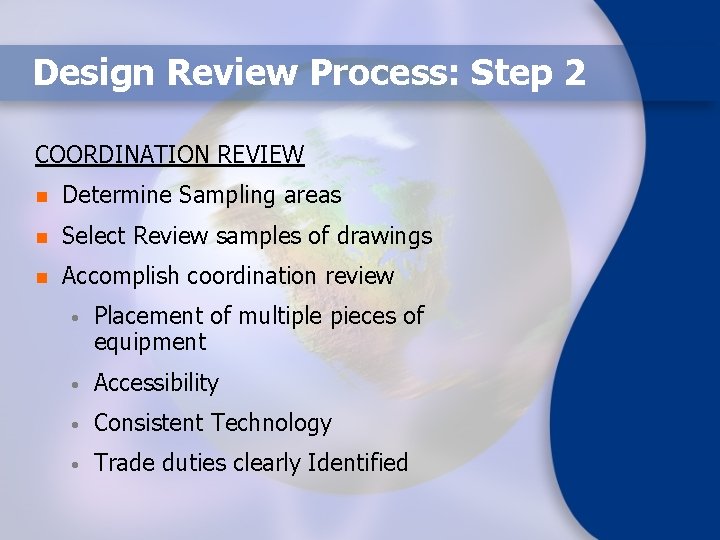 Design Review Process: Step 2

COORDINATION REVIEW

- Determine Sampling areas
- Select Review samples of drawings
- Accomplish coordination review
  - Placement of multiple pieces of equipment
  - Accessibility
  - Consistent Technology
  - Trade duties clearly Identified